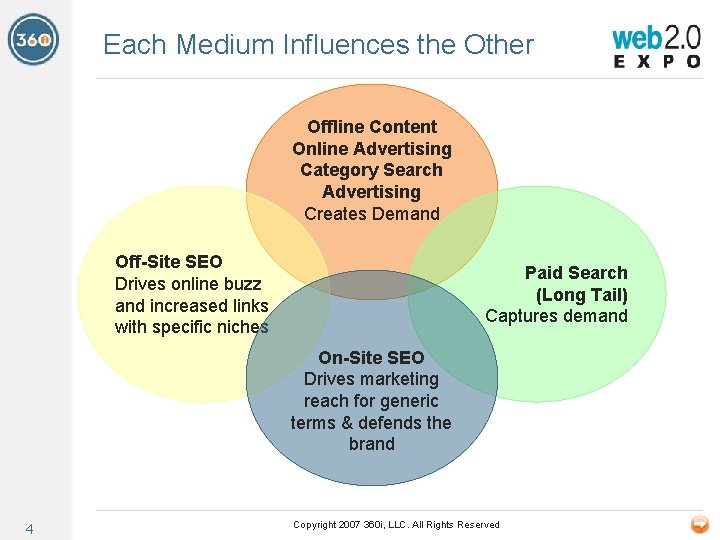 360i

Each Medium Influences the Other

web2.0 EXPO

Offline Content
Online Advertising
Category Search Advertising
Creates Demand

Off-Site SEO
Drives online buzz and increased links with specific niches

Paid Search (Long Tail)
Captures demand

On-Site SEO
Drives marketing reach for generic terms & defends the brand

4

Copyright 2007 360i, LLC. All Rights Reserved